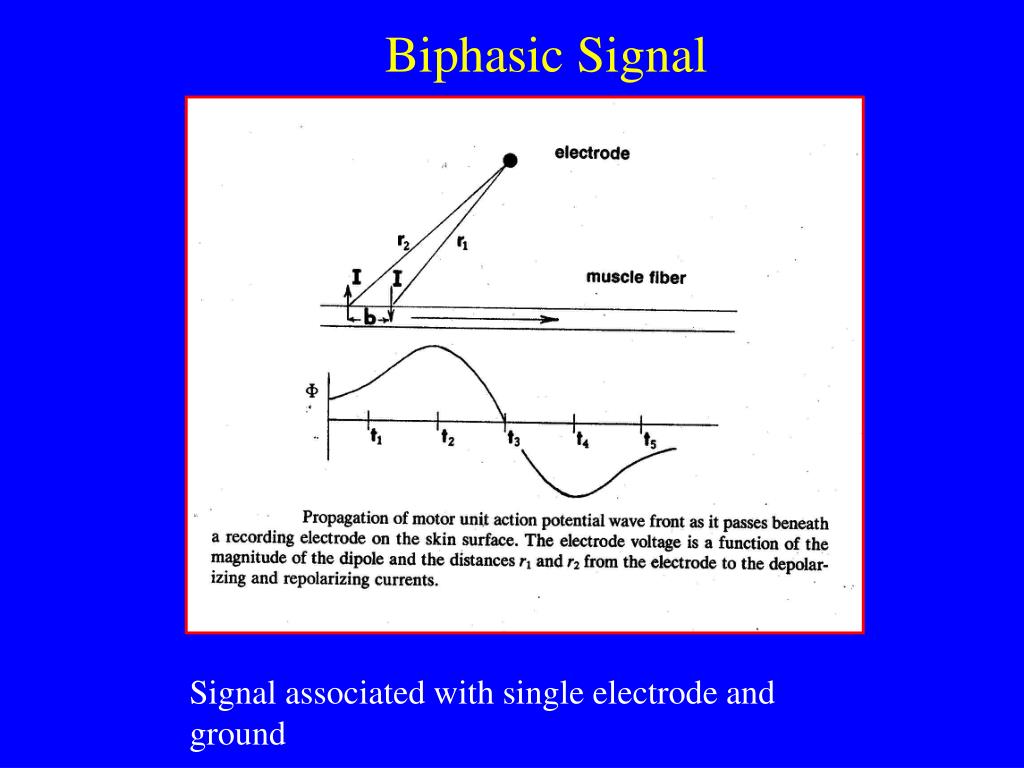 Biphasic Signal

electrode

$r_2$

$r_1$

I

I

muscle fiber

b

$\Phi$

$t_1$

$t_2$

$t_3$

$t_4$

$t_5$

Propagation of motor unit action potential wave front as it passes beneath a recording electrode on the skin surface. The electrode voltage is a function of the magnitude of the dipole and the distances $r_1$ and $r_2$ from the electrode to the depolarizing and repolarizing currents.

Signal associated with single electrode and ground